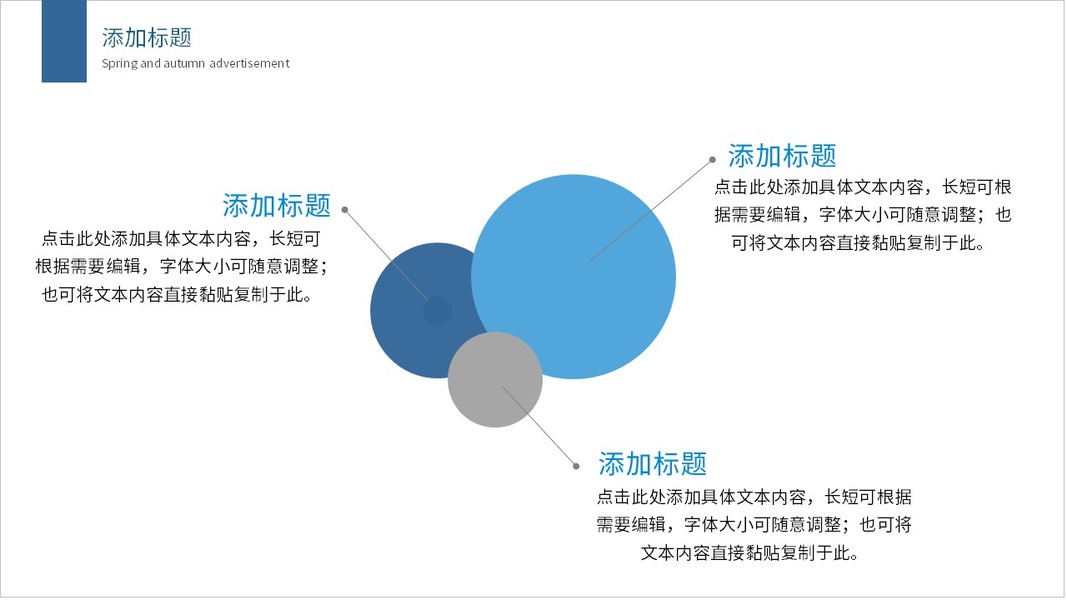 添加标题
Spring and autumn advertisement

添加标题
点击此处添加具体文本内容，长短可根据需要编辑，字体大小可随意调整；也可将文本内容直接黏贴复制于此。

添加标题
点击此处添加具体文本内容，长短可根据需要编辑，字体大小可随意调整；也可将文本内容直接黏贴复制于此。

添加标题
点击此处添加具体文本内容，长短可根据需要编辑，字体大小可随意调整；也可将文本内容直接黏贴复制于此。